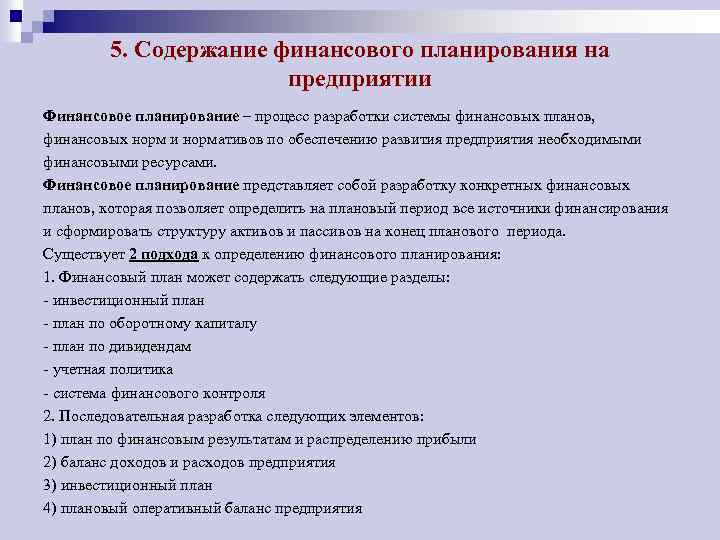 5. Содержание финансового планирования на предприятии

Финансовое планирование – процесс разработки системы финансовых планов, финансовых норм и нормативов по обеспечению развития предприятия необходимыми финансовыми ресурсами.

Финансовое планирование представляет собой разработку конкретных финансовых планов, которая позволяет определить на плановый период все источники финансирования и сформировать структуру активов и пассивов на конец планового периода.

Существует 2 подхода к определению финансового планирования:

1. Финансовый план может содержать следующие разделы:

- инвестиционный план

- план по оборотному капиталу

- план по дивидендам

- учетная политика

- система финансового контроля

2. Последовательная разработка следующих элементов:

1) план по финансовым результатам и распределению прибыли

2) баланс доходов и расходов предприятия

3) инвестиционный план

4) плановый оперативный баланс предприятия